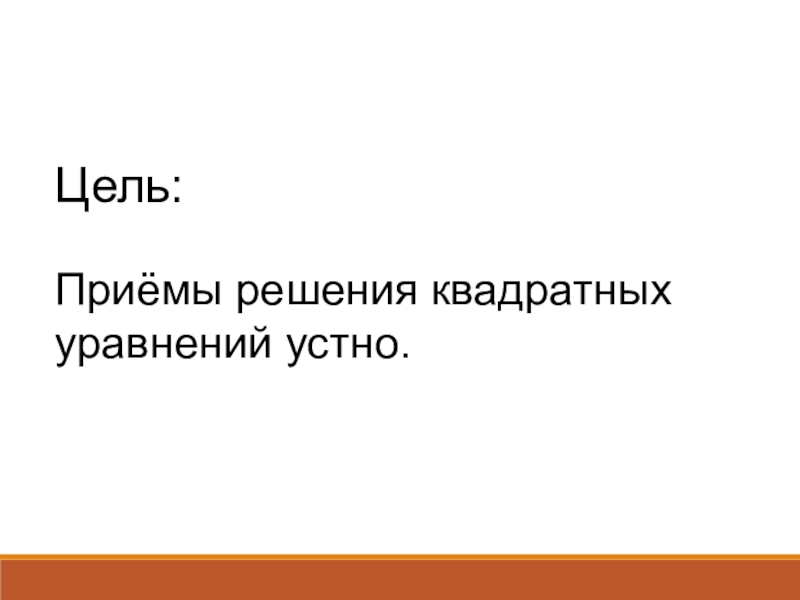 Цель:

Приёмы решения квадратных уравнений устно.